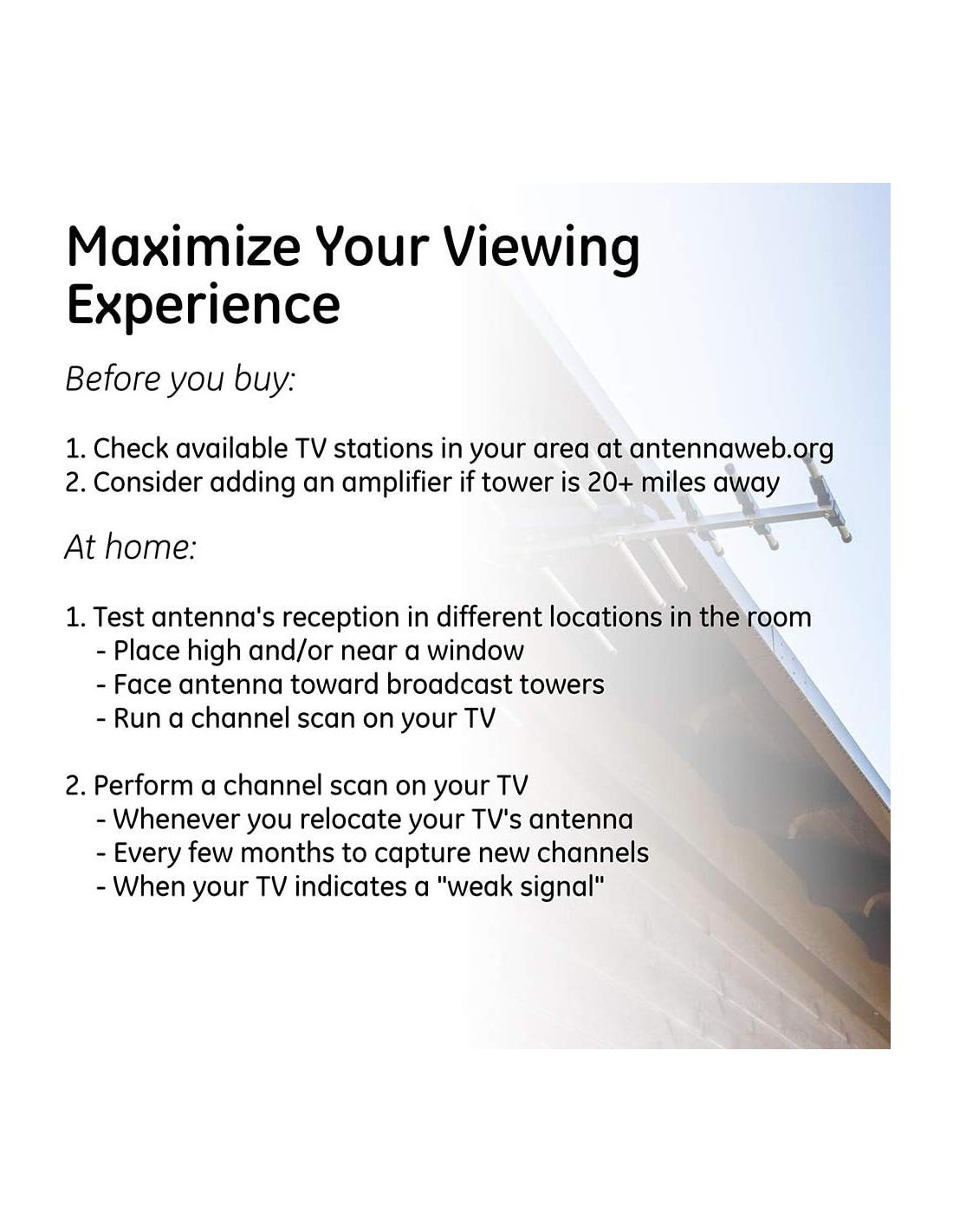 Maximize Your Viewing Experience

Before you buy:

1. Check available TV stations in your area at antennaweb.org
2. Consider adding an amplifier if tower is 20+ miles away

At home:

1. Test antenna's reception in different locations in the room
- Place high and/or near a window
- Face antenna toward broadcast towers
- Run a channel scan on your TV

2. Perform a channel scan on your TV
- Whenever you relocate your TV's antenna
- Every few months to capture new channels
- When your TV indicates a "weak signal"